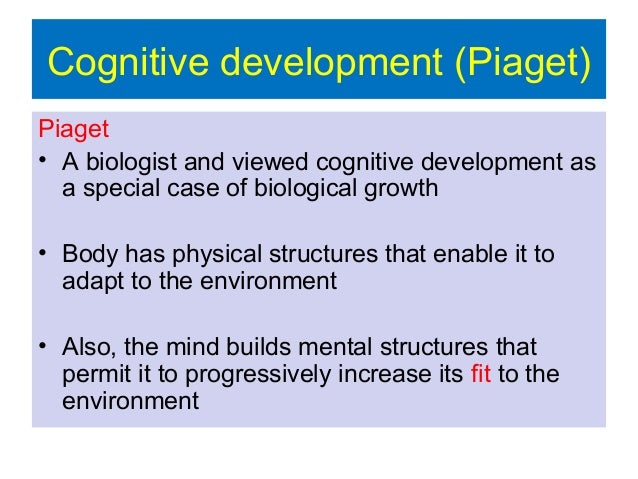 Cognitive development (Piaget)

Piaget

• A biologist and viewed cognitive development as a special case of biological growth

• Body has physical structures that enable it to adapt to the environment

• Also, the mind builds mental structures that permit it to progressively increase its fit to the environment